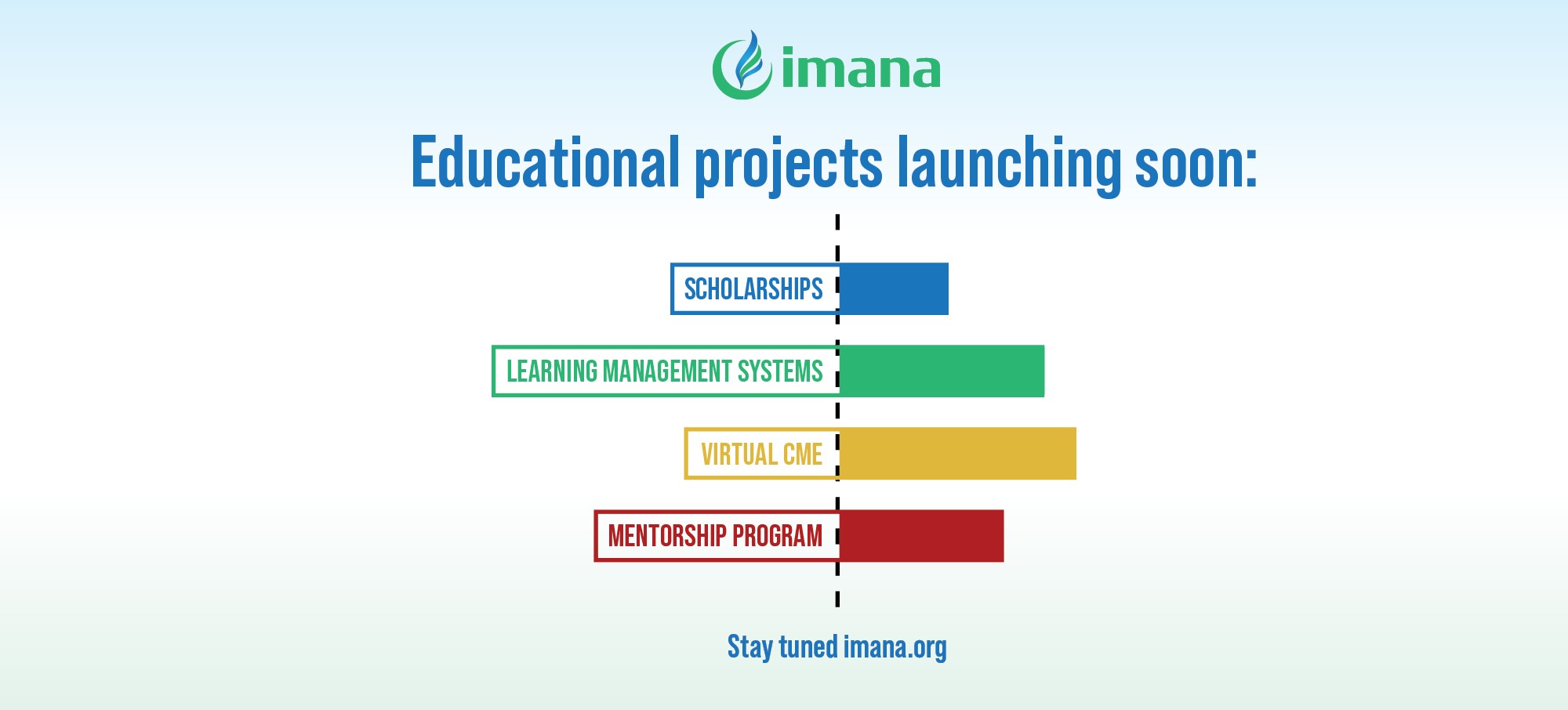 imana

Educational projects launching soon:

SCHOLARSHIPS

LEARNING MANAGEMENT SYSTEMS

VIRTUAL CME

MENTORSHIP PROGRAM

Stay tuned imana.org